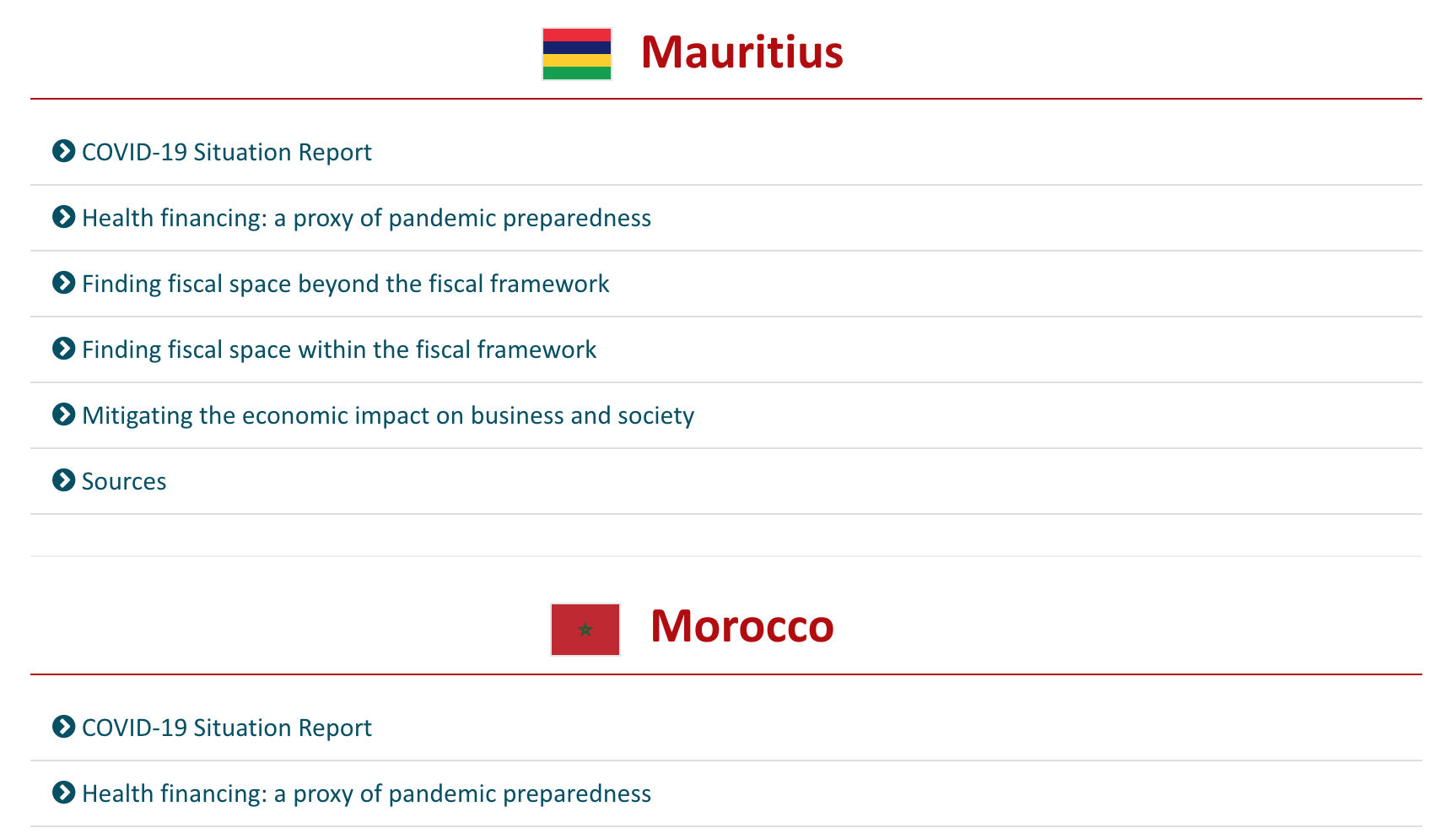 Mauritius

COVID-19 Situation Report

Health financing: a proxy of pandemic preparedness

Finding fiscal space beyond the fiscal framework

Finding fiscal space within the fiscal framework

Mitigating the economic impact on business and society

Sources

Morocco

COVID-19 Situation Report

Health financing: a proxy of pandemic preparedness